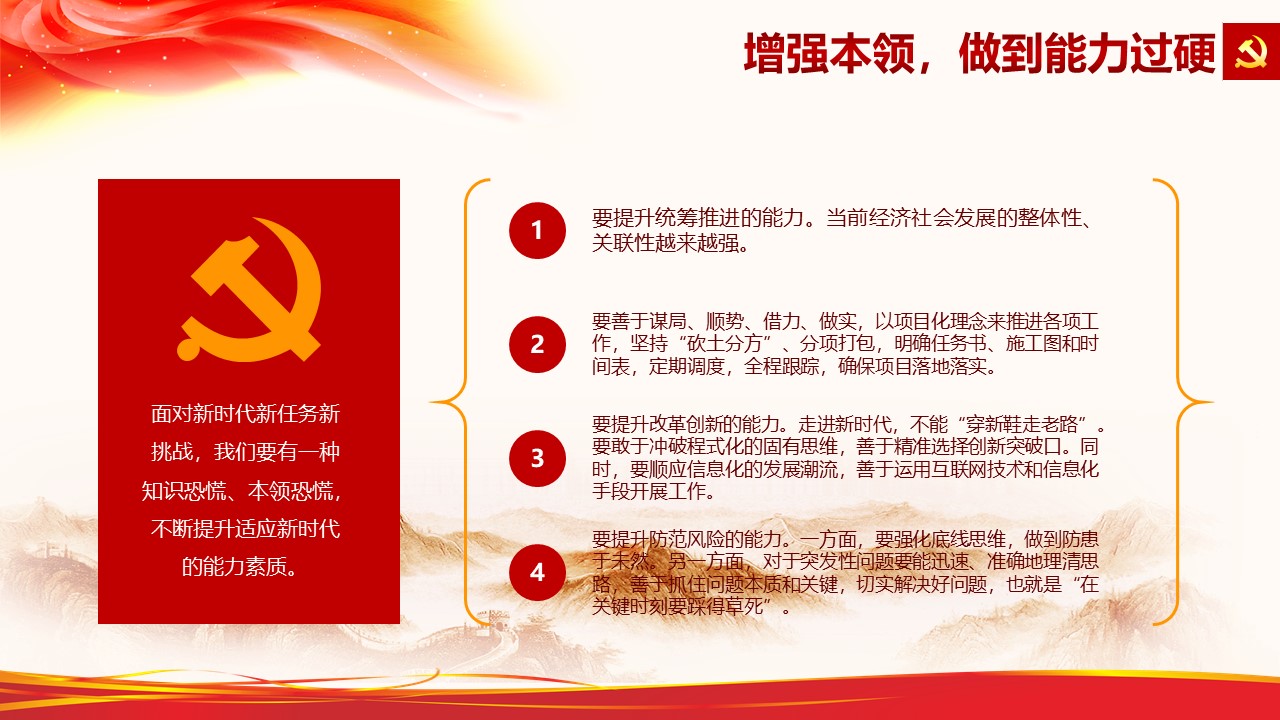 增强本领，做到能力过硬

面对新时代新任务新挑战，我们要有一种知识恐慌、本领恐慌，不断提升适应新时代的能力素质。

1

要提升统筹推进的能力。当前经济社会发展的整体性、关联性越来越强。

2

要善于谋局、顺势、借力、做实，以项目化理念来推进各项工作，坚持“砍土分方”、分项打包，明确任务书、施工图和时间表，定期调度，全程跟踪，确保项目落地落实。

3

要提升改革创新的能力。走进新时代，不能“穿新鞋走老路”。要敢于冲破程式化的固有思维，善于精准选择创新突破口。同时，要顺应信息化的发展潮流，善于运用互联网技术和信息化手段开展工作。

4

要提升防范风险的能力。一方面，要强化底线思维，做到防患于未然。另一方面，对于突发性问题要能迅速、准确地理清思路，善于抓住问题本质和关键，切实解决好问题，也就是“在关键时刻要踩得草死”。